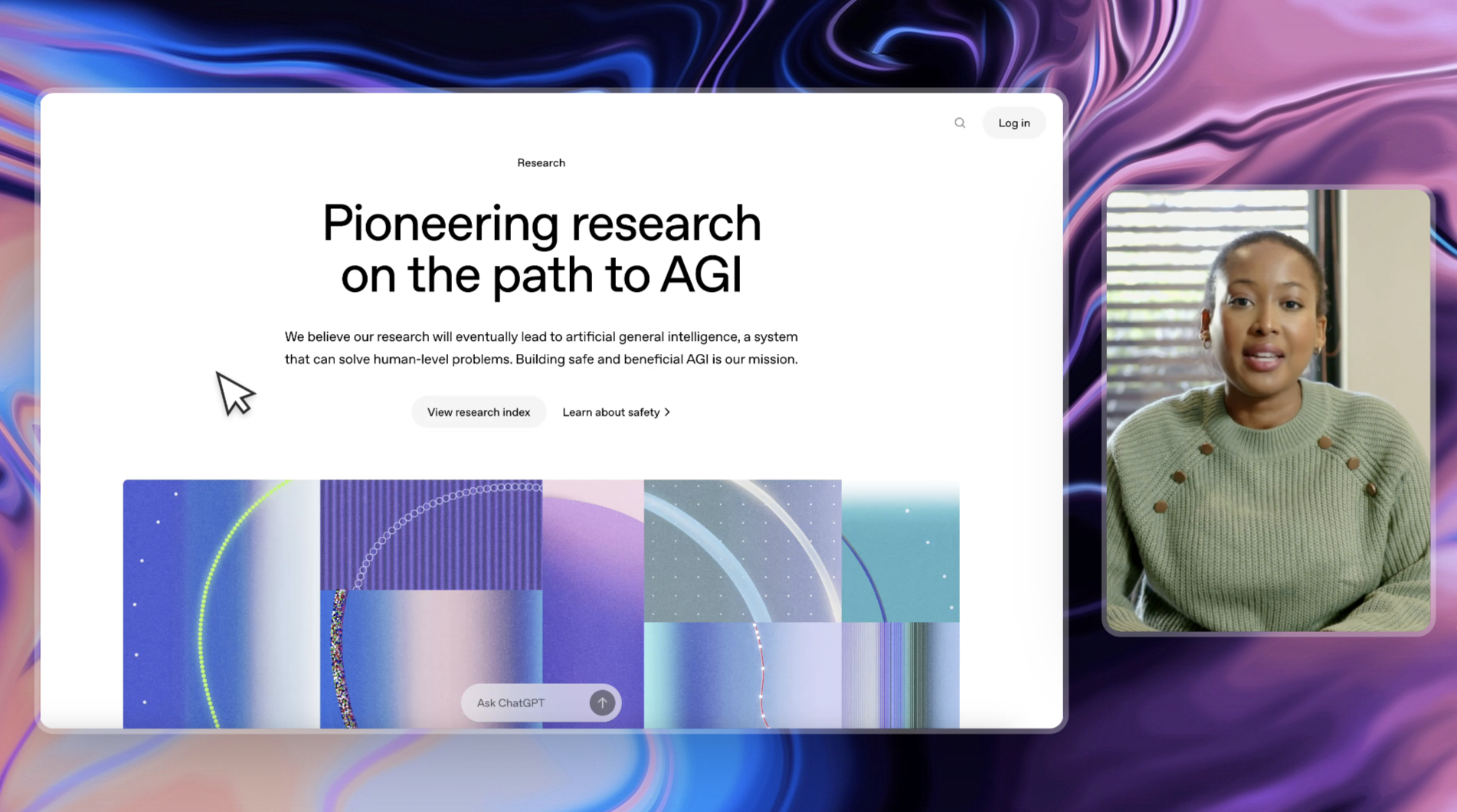 Log in

Research

Pioneering research on the path to AGI

We believe our research will eventually lead to artificial general intelligence, a system that can solve human-level problems. Building safe and beneficial AGI is our mission.

View research index

Learn about safety >

Ask ChatGPT